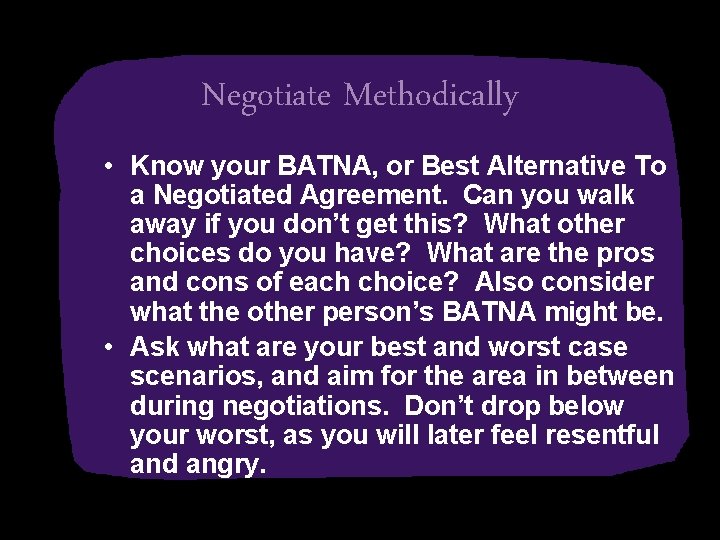 Negotiate Methodically

• Know your BATNA, or Best Alternative To a Negotiated Agreement. Can you walk away if you don't get this? What other choices do you have? What are the pros and cons of each choice? Also consider what the other person's BATNA might be.

• Ask what are your best and worst case scenarios, and aim for the area in between during negotiations. Don't drop below your worst, as you will later feel resentful and angry.